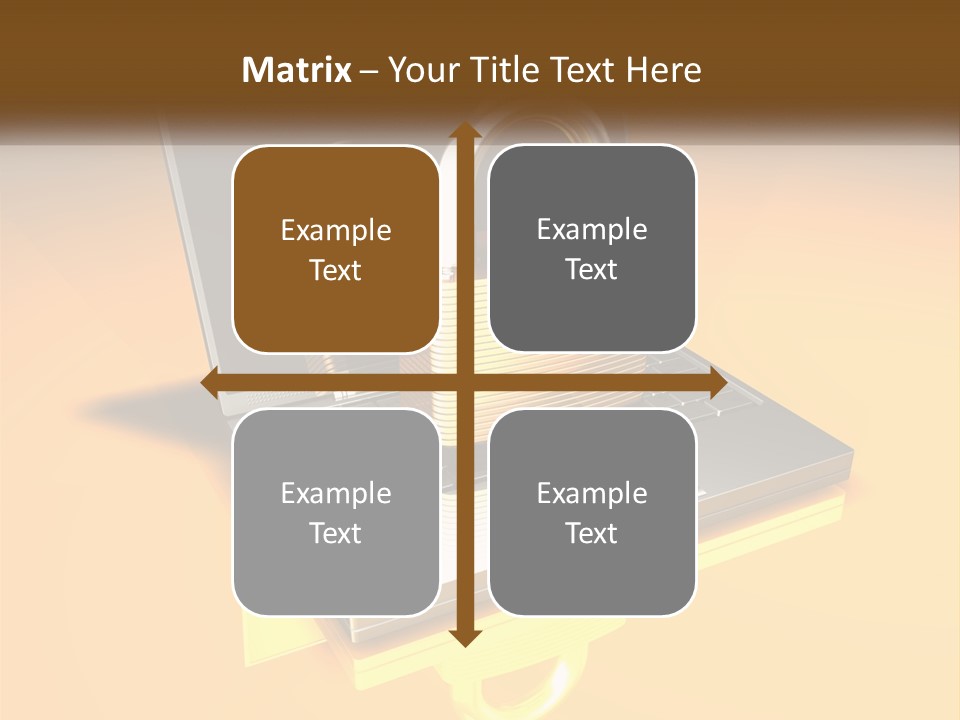 Matrix – Your Title Text Here

Example Text

Example Text

Example Text

Example Text